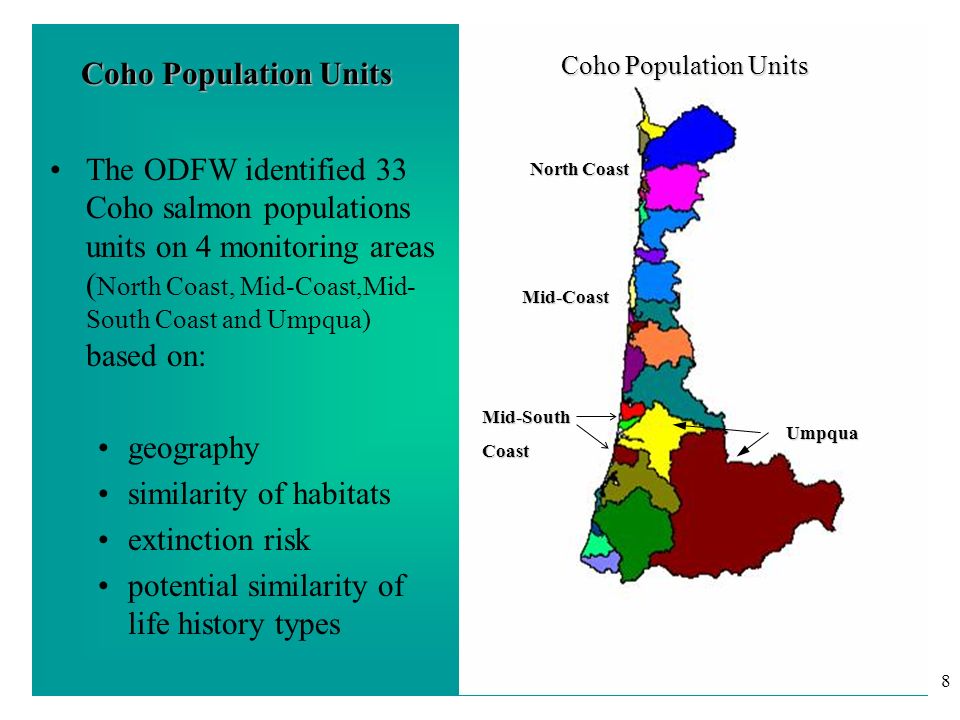 Coho Population Units

• The ODFW identified 33 Coho salmon populations units on 4 monitoring areas (North Coast, Mid-Coast,Mid-South Coast and Umpqua) based on:

• geography
• similarity of habitats
• extinction risk
• potential similarity of life history types

Coho Population Units

North Coast

Mid-Coast

Mid-South Coast

Umpqua

8